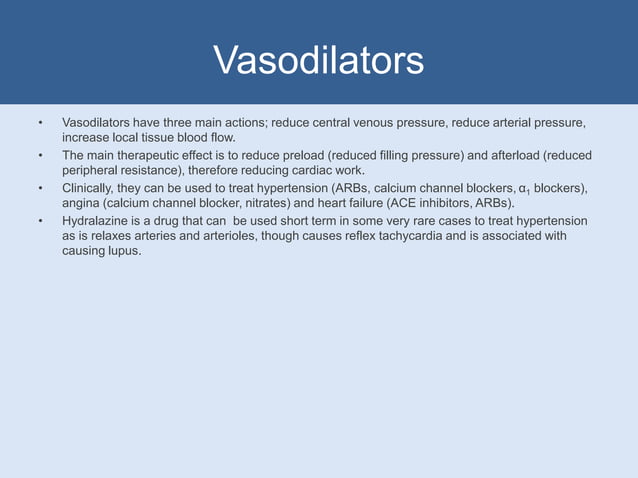 Vasodilators

• Vasodilators have three main actions; reduce central venous pressure, reduce arterial pressure, increase local tissue blood flow.
• The main therapeutic effect is to reduce preload (reduced filling pressure) and afterload (reduced peripheral resistance), therefore reducing cardiac work.
• Clinically, they can be used to treat hypertension (ARBs, calcium channel blockers, $\alpha_1$ blockers), angina (calcium channel blocker, nitrates) and heart failure (ACE inhibitors, ARBs).
• Hydralazine is a drug that can be used short term in some very rare cases to treat hypertension as is relaxes arteries and arterioles, though causes reflex tachycardia and is associated with causing lupus.